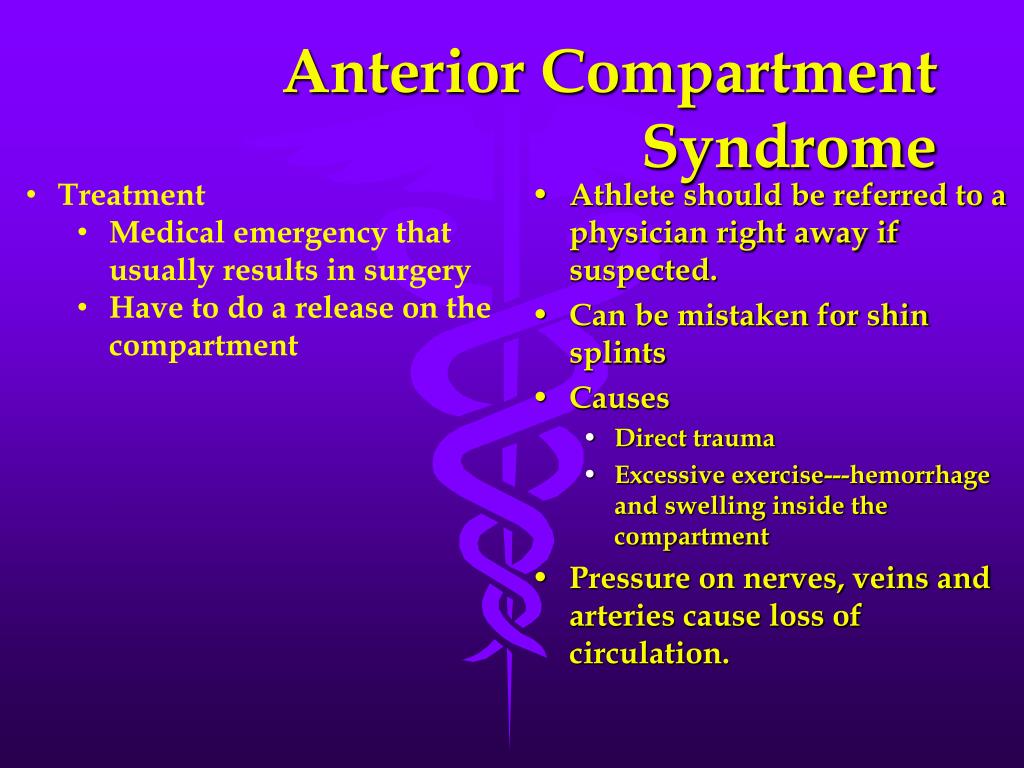 Anterior Compartment Syndrome

• Treatment
  • Medical emergency that usually results in surgery
  • Have to do a release on the compartment

• Athlete should be referred to a physician right away if suspected.
• Can be mistaken for shin splints
• Causes
  • Direct trauma
  • Excessive exercise---hemorrhage and swelling inside the compartment
• Pressure on nerves, veins and arteries cause loss of circulation.